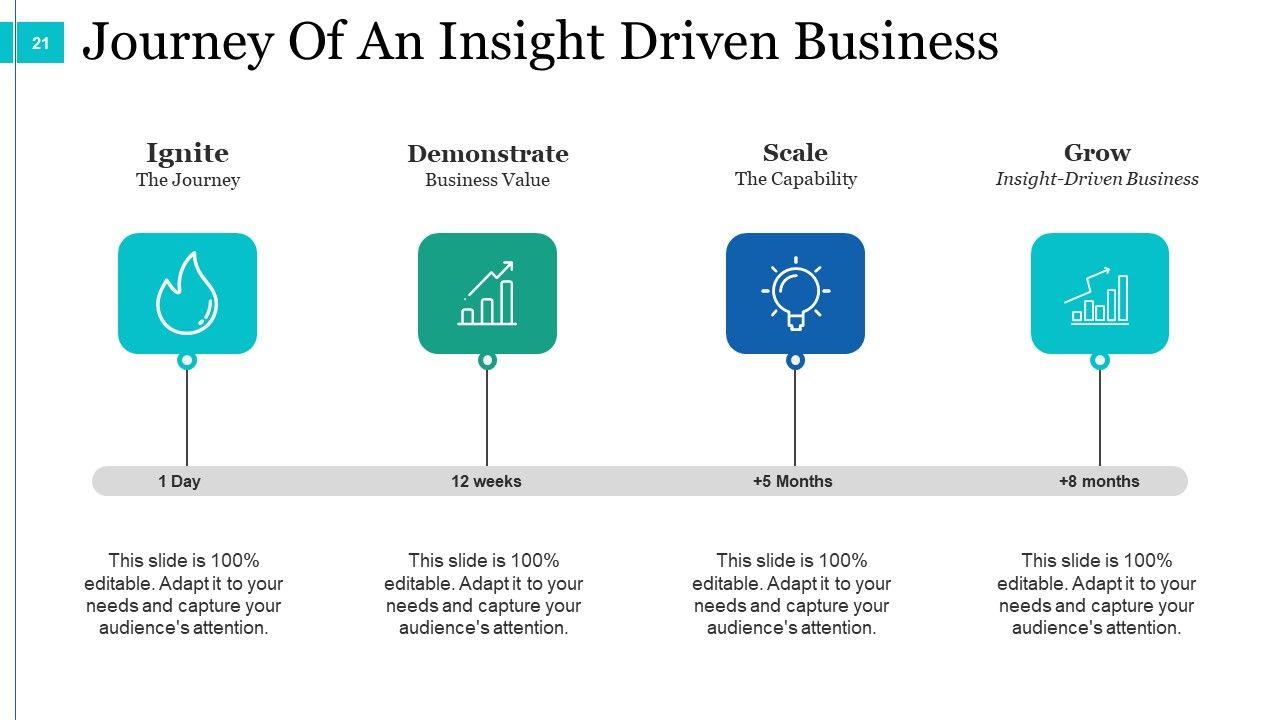 21

Journey Of An Insight Driven Business

Ignite
The Journey

Demonstrate
Business Value

Scale
The Capability

Grow
Insight-Driven Business

1 Day

12 weeks

+5 Months

+8 months

This slide is 100% editable. Adapt it to your needs and capture your audience's attention.

This slide is 100% editable. Adapt it to your needs and capture your audience's attention.

This slide is 100% editable. Adapt it to your needs and capture your audience's attention.

This slide is 100% editable. Adapt it to your needs and capture your audience's attention.